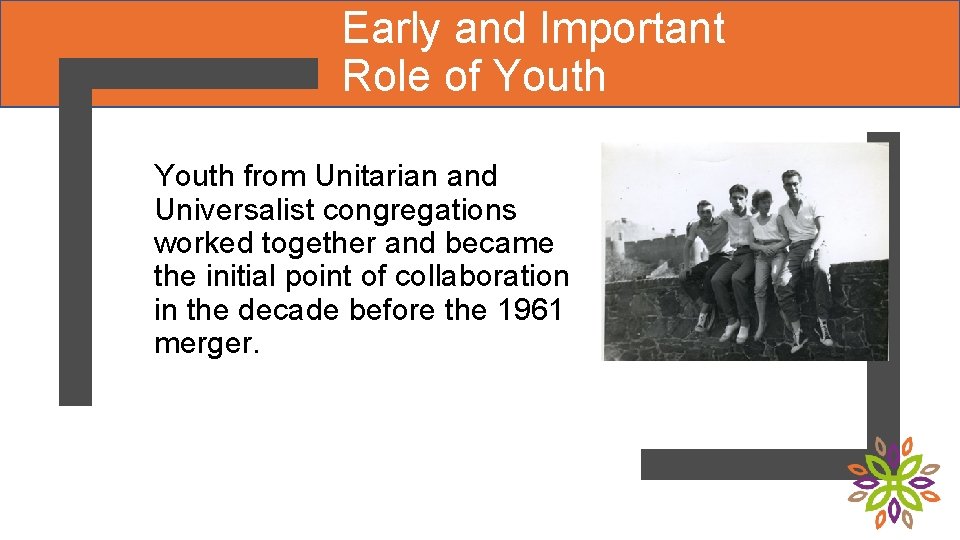 Early and Important Role of Youth

Youth from Unitarian and Universalist congregations worked together and became the initial point of collaboration in the decade before the 1961 merger.